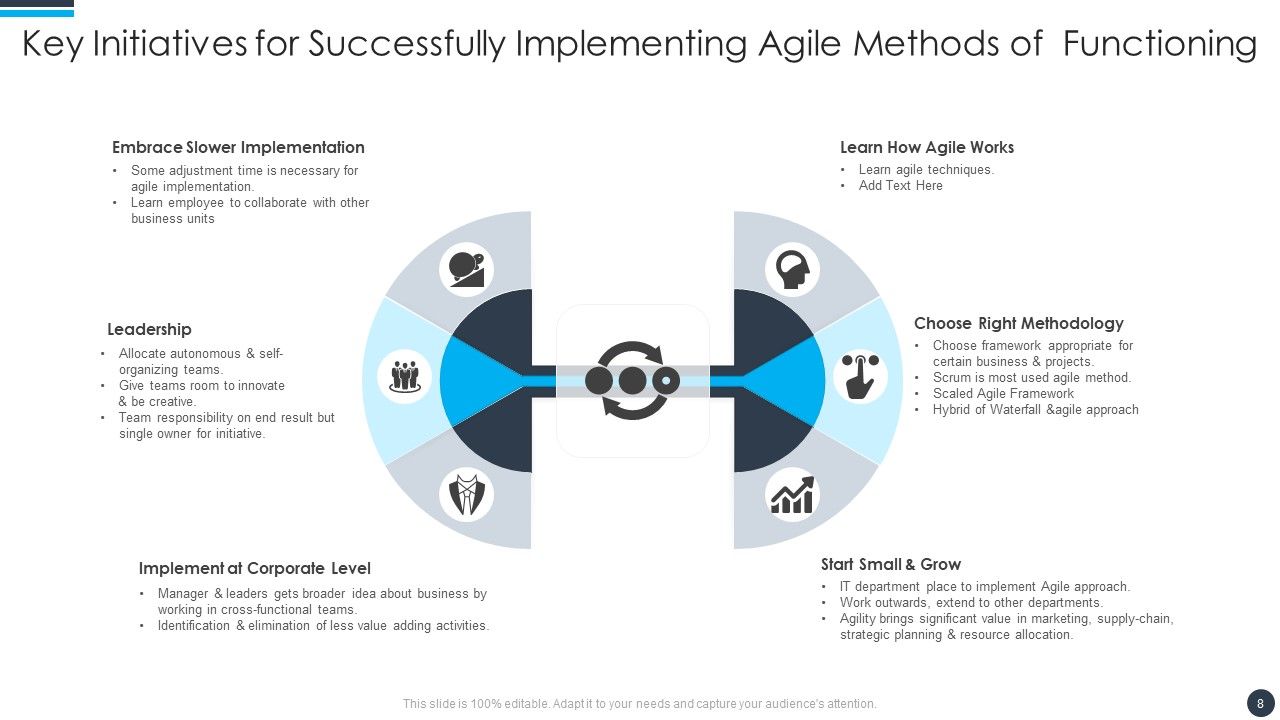 Key Initiatives for Successfully Implementing Agile Methods of Functioning

Embrace Slower Implementation
• Some adjustment time is necessary for agile implementation.
• Learn employee to collaborate with other business units

Leadership
• Allocate autonomous & self-organizing teams.
• Give teams room to innovate & be creative.
• Team responsibility on end result but single owner for initiative.

Implement at Corporate Level
• Manager & leaders gets broader idea about business by working in cross-functional teams.
• Identification & elimination of less value adding activities.

Learn How Agile Works
• Learn agile techniques.
• Add Text Here

Choose Right Methodology
• Choose framework appropriate for certain business & projects.
• Scrum is most used agile method.
• Scaled Agile Framework
• Hybrid of Waterfall &agile approach

Start Small & Grow
• IT department place to implement Agile approach.
• Work outwards, extend to other departments.
• Agility brings significant value in marketing, supply-chain, strategic planning & resource allocation.

This slide is 100% editable. Adapt it to your needs and capture your audience's attention.

8